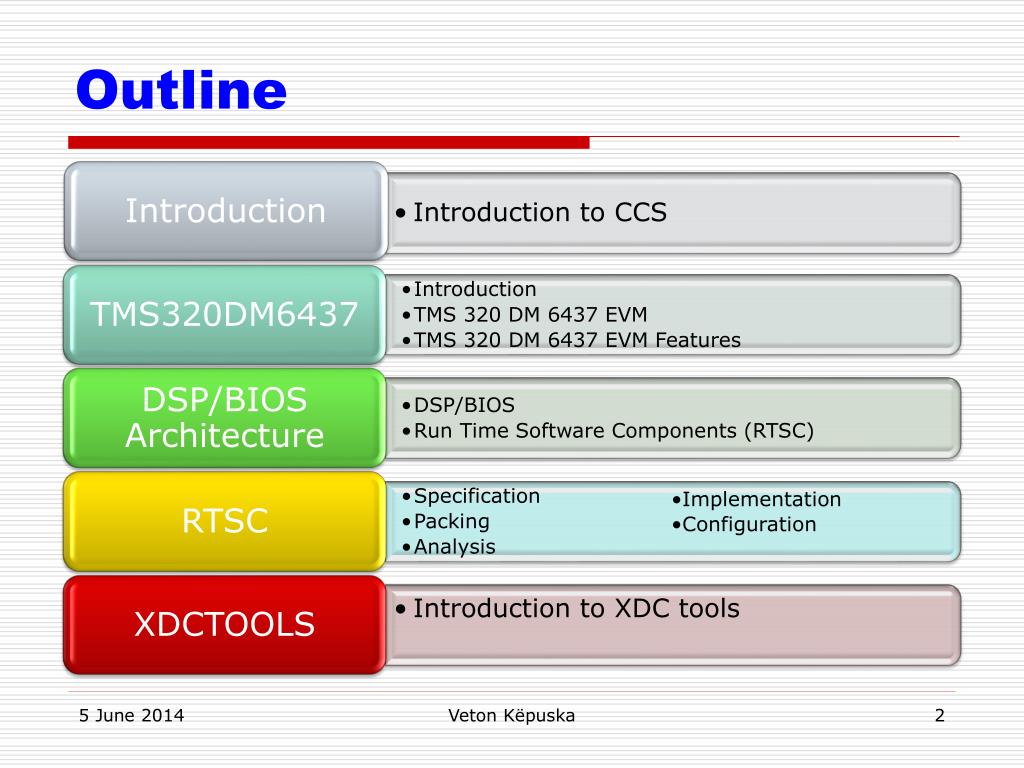 Outline

Introduction

• Introduction to CCS

TMS320DM6437

• Introduction
• TMS 320 DM 6437 EVM
• TMS 320 DM 6437 EVM Features

DSP/BIOS Architecture

• DSP/BIOS
• Run Time Software Components (RTSC)

RTSC

• Specification
• Packing
• Analysis

• Implementation
• Configuration

XDCTOOLS

• Introduction to XDC tools

5 June 2014

Veton Këpuska

2